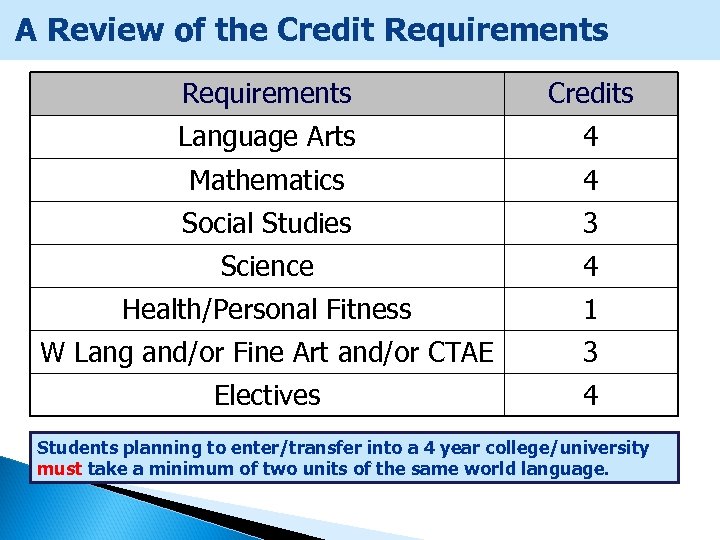 A Review of the Credit Requirements

| Requirements | Credits |
|---|---|
| Language Arts | 4 |
| Mathematics | 4 |
| Social Studies | 3 |
| Science | 4 |
| Health/Personal Fitness | 1 |
| W Lang and/or Fine Art and/or CTAE | 3 |
| Electives | 4 |

Students planning to enter/transfer into a 4 year college/university must take a minimum of two units of the same world language.